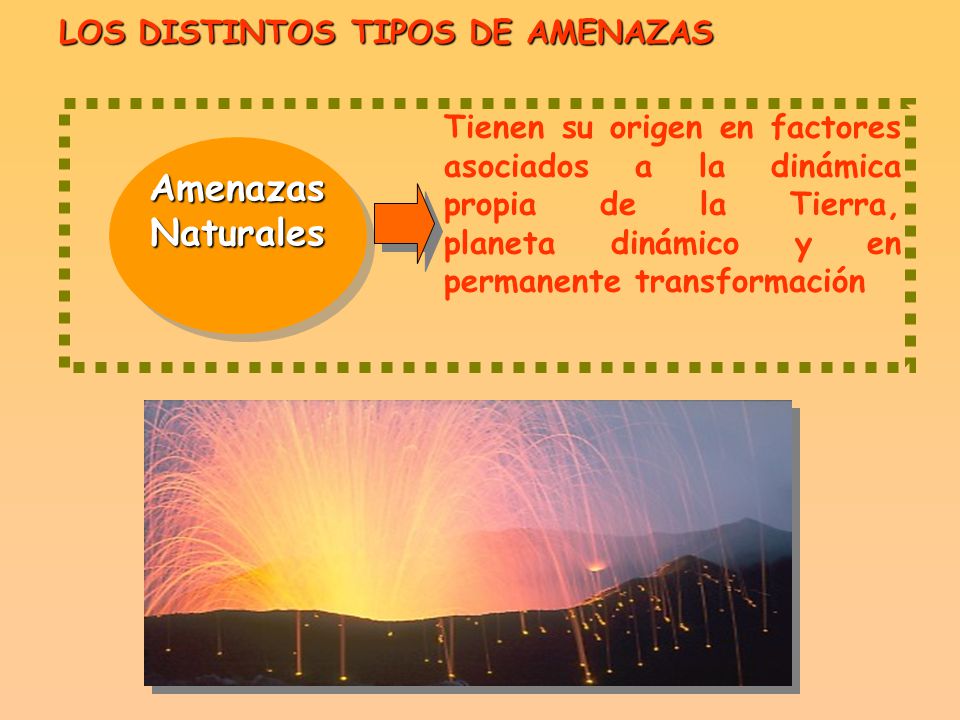 LOS DISTINTOS TIPOS DE AMENAZAS

Amenazas Naturales

Tienen su origen en factores asociados a la dinámica propia de la Tierra, planeta dinámico y en permanente transformación